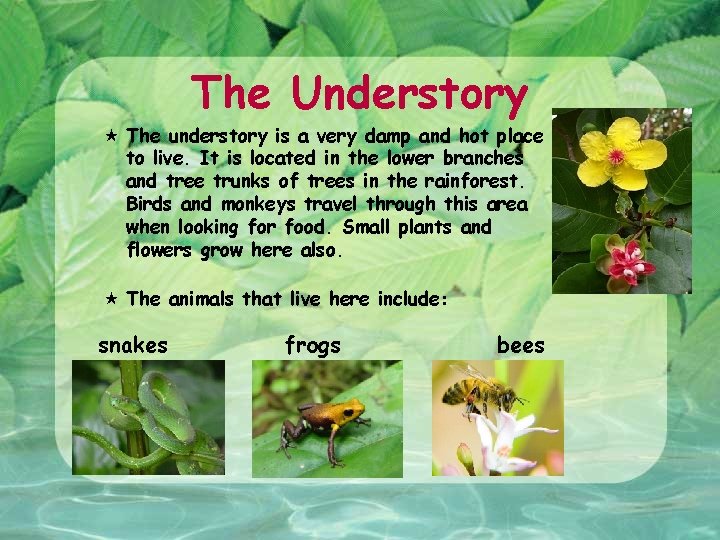 The Understory

★ The understory is a very damp and hot place to live. It is located in the lower branches and tree trunks of trees in the rainforest. Birds and monkeys travel through this area when looking for food. Small plants and flowers grow here also.

★ The animals that live here include:

snakes

frogs

bees